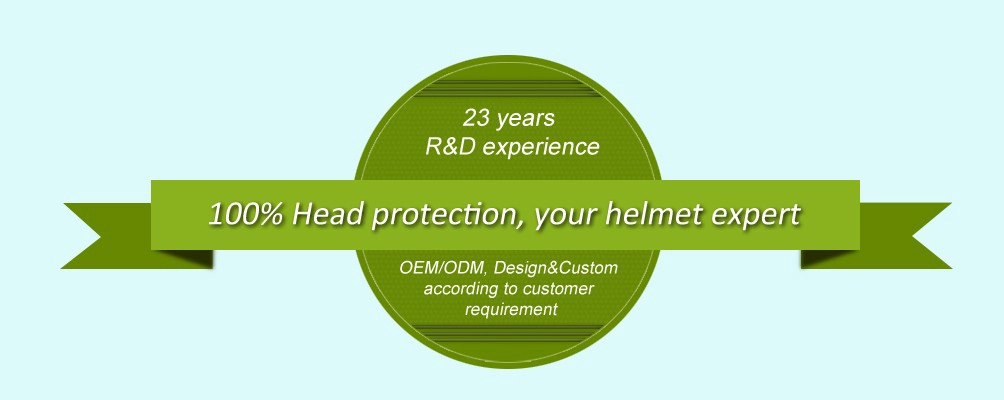 23 years
R&D experience

100% Head protection, your helmet expert

OEM/ODM, Design&Custom according to customer requirement